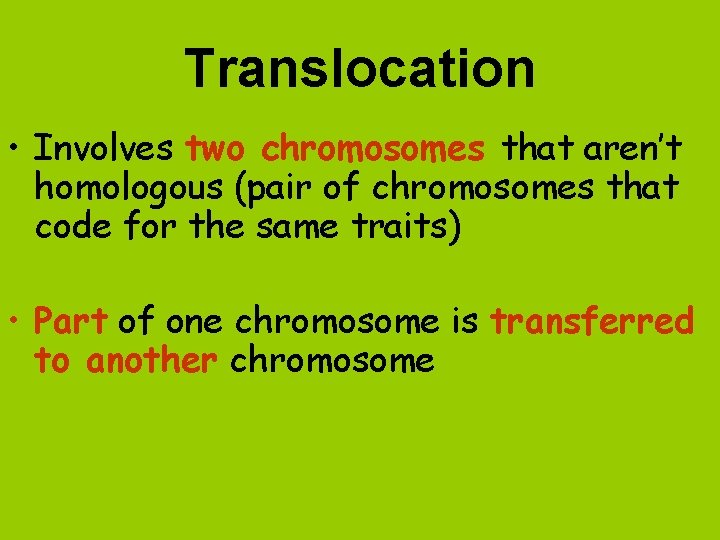 Translocation

• Involves two chromosomes that aren't homologous (pair of chromosomes that code for the same traits)

• Part of one chromosome is transferred to another chromosome